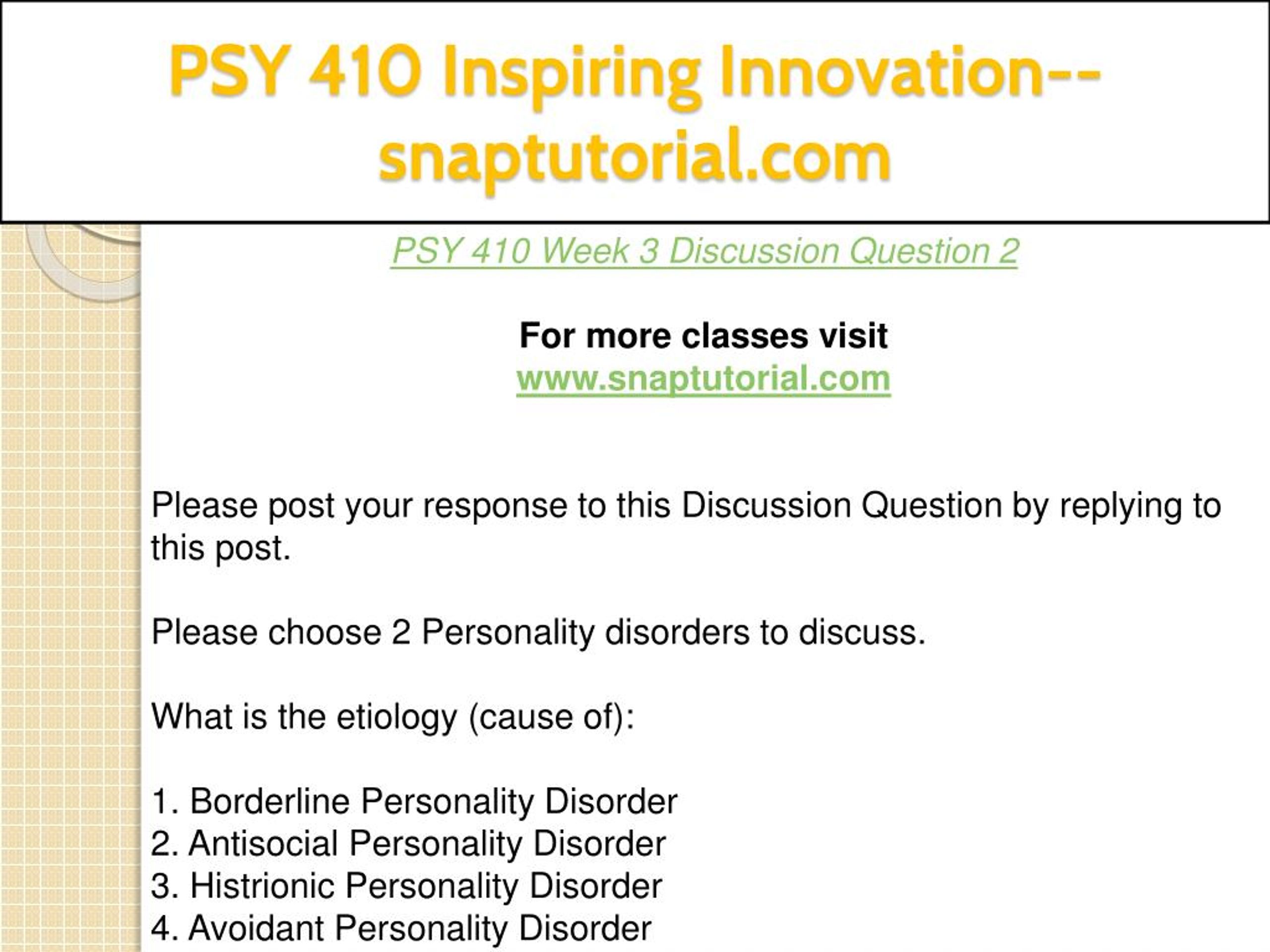 PSY 410 Inspiring Innovation--snaptutorial.com

PSY 410 Week 3 Discussion Question 2

For more classes visit
www.snaptutorial.com

Please post your response to this Discussion Question by replying to this post.

Please choose 2 Personality disorders to discuss.

What is the etiology (cause of):

1. Borderline Personality Disorder
2. Antisocial Personality Disorder
3. Histrionic Personality Disorder
4. Avoidant Personality Disorder